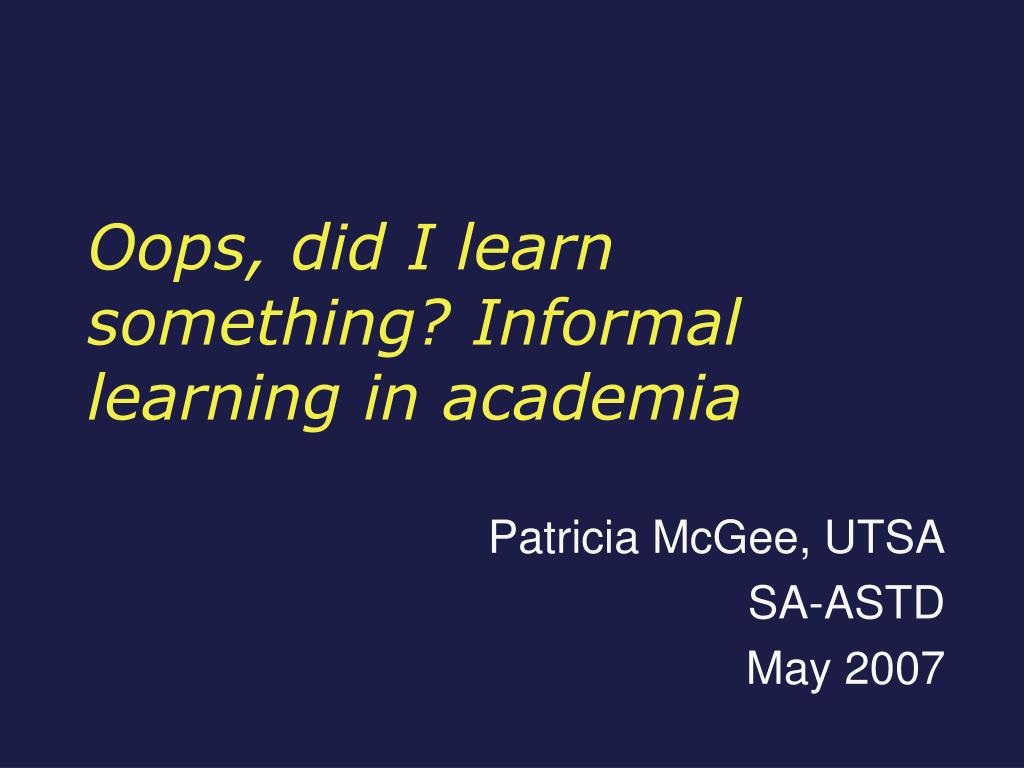 Oops, did I learn something? Informal learning in academia

Patricia McGee, UTSA
SA-ASTD
May 2007